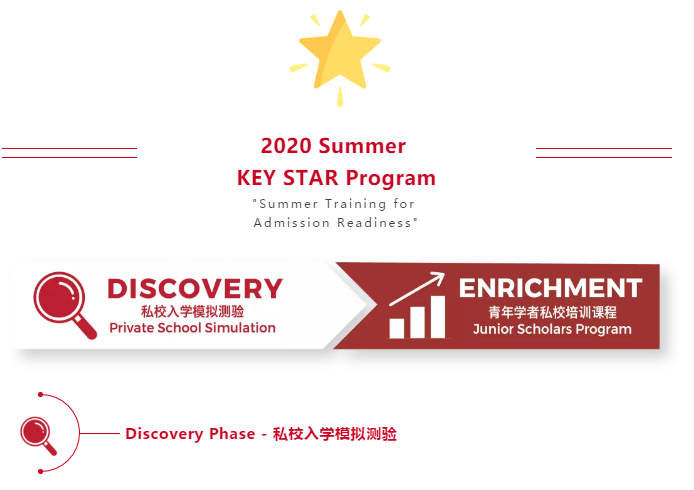 2020 Summer
KEY STAR Program
"Summer Training for Admission Readiness"

DISCOVERY
私校入学模拟测验
Private School Simulation

ENRICHMENT
青年学者私校培训课程
Junior Scholars Program

Discovery Phase - 私校入学模拟测验